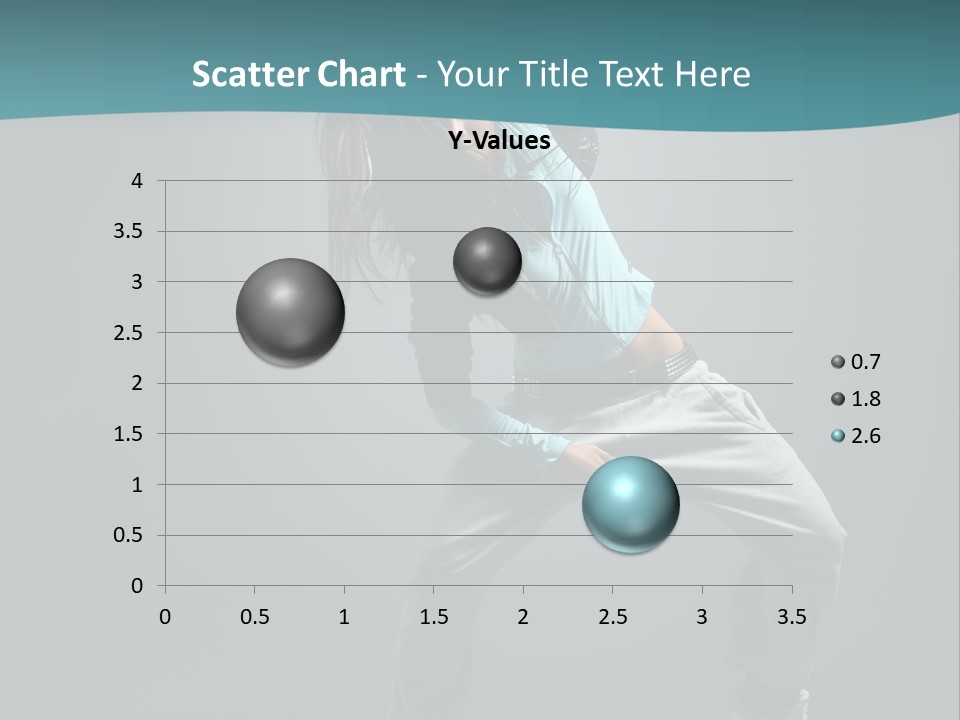 Scatter Chart - Your Title Text Here

Y-Values

4
3.5
3
2.5
2
1.5
1
0.5
0

0 0.5 1 1.5 2 2.5 3 3.5

0.7
1.8
2.6